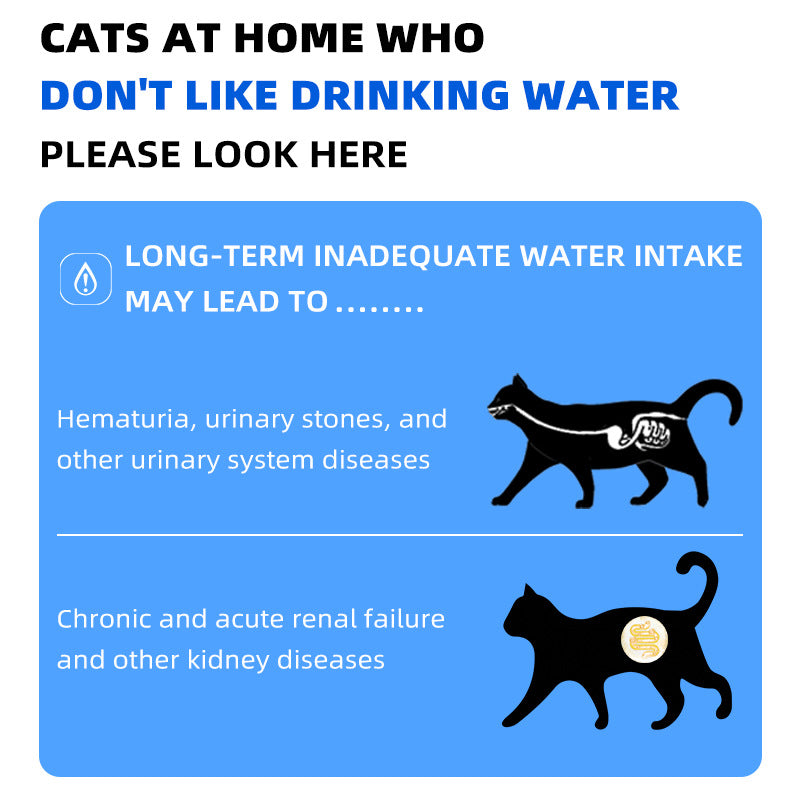 CATS AT HOME WHO
DON'T LIKE DRINKING WATER
PLEASE LOOK HERE

LONG-TERM INADEQUATE WATER INTAKE MAY LEAD TO ........

Hematuria, urinary stones, and other urinary system diseases

Chronic and acute renal failure and other kidney diseases